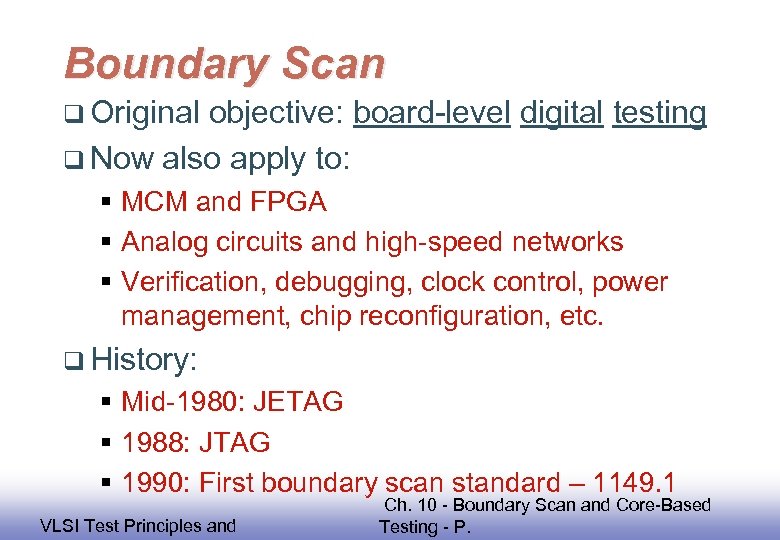 Boundary Scan

❑ Original objective: board-level digital testing

❑ Now also apply to:

▪ MCM and FPGA

▪ Analog circuits and high-speed networks

▪ Verification, debugging, clock control, power management, chip reconfiguration, etc.

❑ History:

▪ Mid-1980: JETAG

▪ 1988: JTAG

▪ 1990: First boundary scan standard – 1149.1

VLSI Test Principles and

Ch. 10 - Boundary Scan and Core-Based Testing - P.